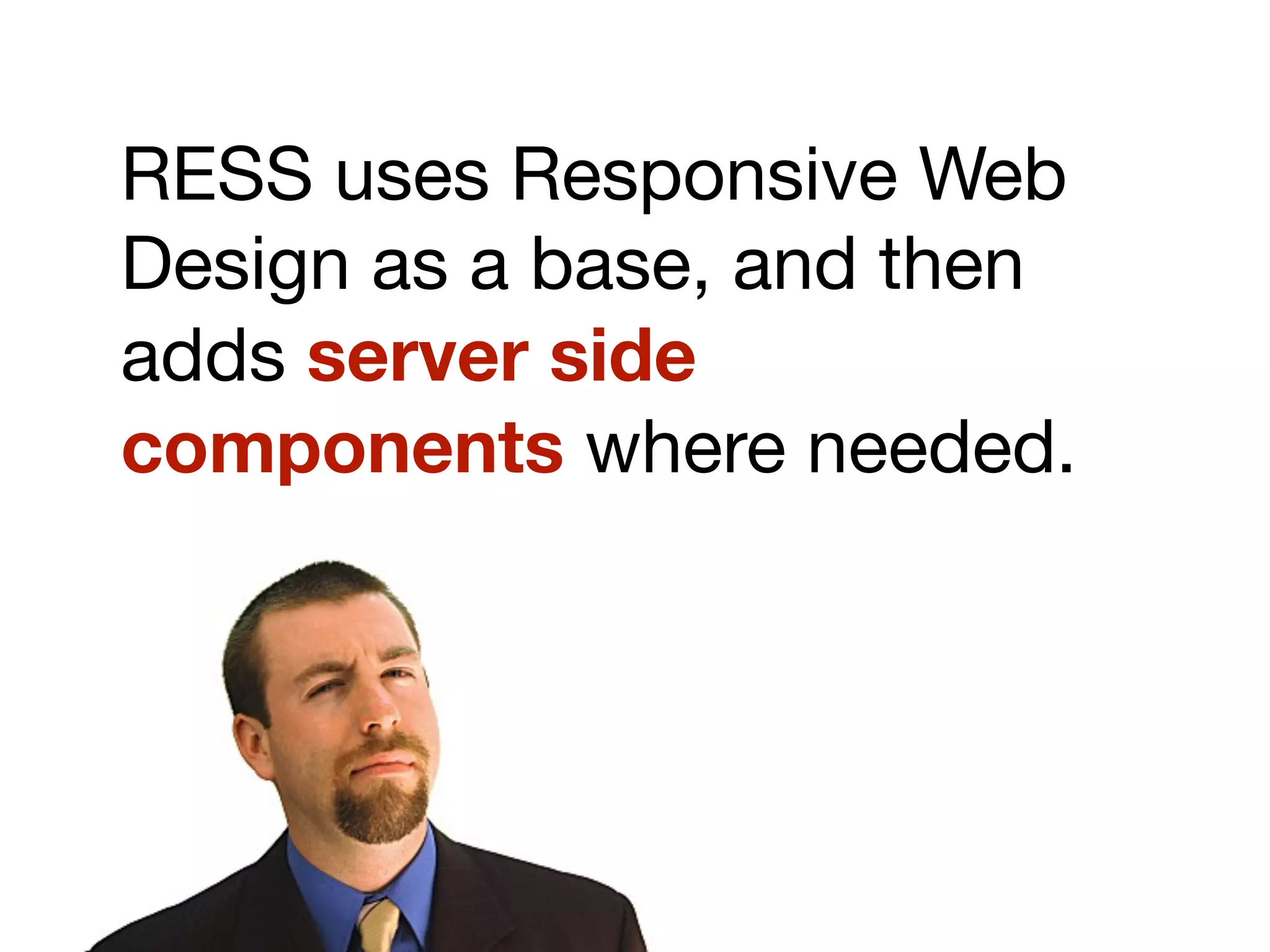 RESS uses Responsive Web Design as a base, and then adds server side components where needed.